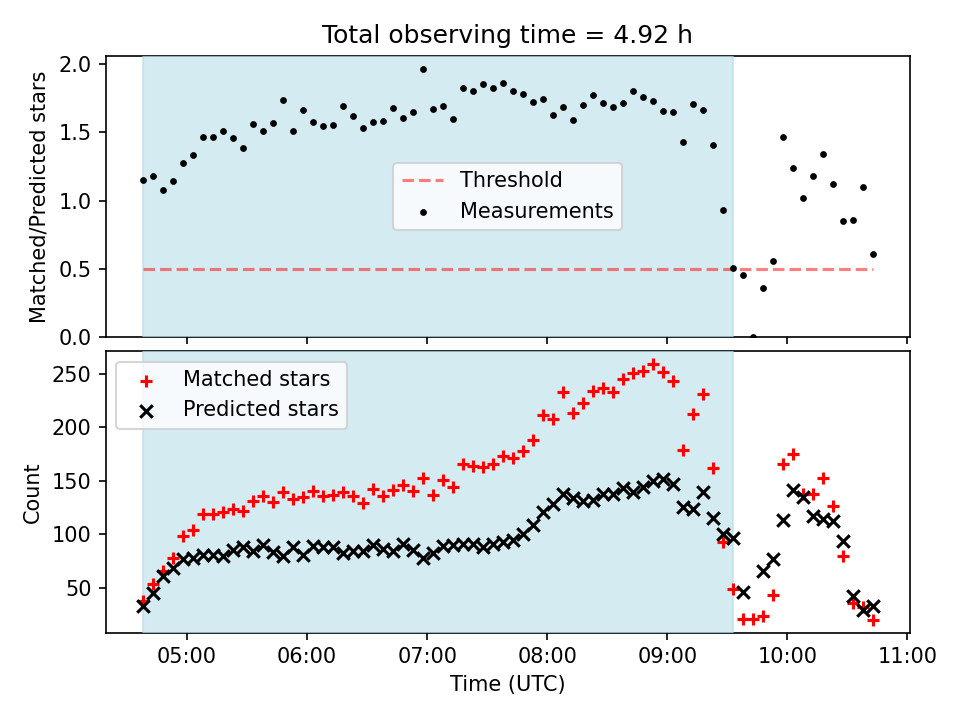 Total observing time = 4.92 h

Matched/Predicted stars

2.0
1.5
1.0
0.5
0.0

Threshold
Measurements

Count

250
200
150
100
50

Matched stars
Predicted stars

05:00 06:00 07:00 08:00 09:00 10:00 11:00

Time (UTC)